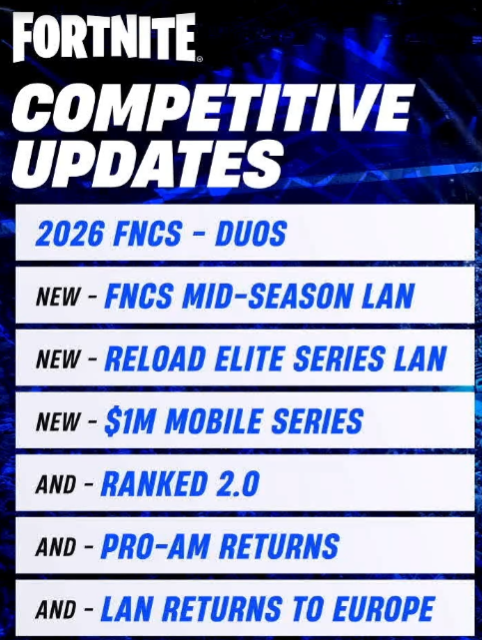 FORTNITE®

COMPETITIVE UPDATES

2026 FNCS - DUOS

NEW - FNCS MID-SEASON LAN

NEW - RELOAD ELITE SERIES LAN

NEW - \$1M MOBILE SERIES

AND - RANKED 2.0

AND - PRO-AM RETURNS

AND - LAN RETURNS TO EUROPE